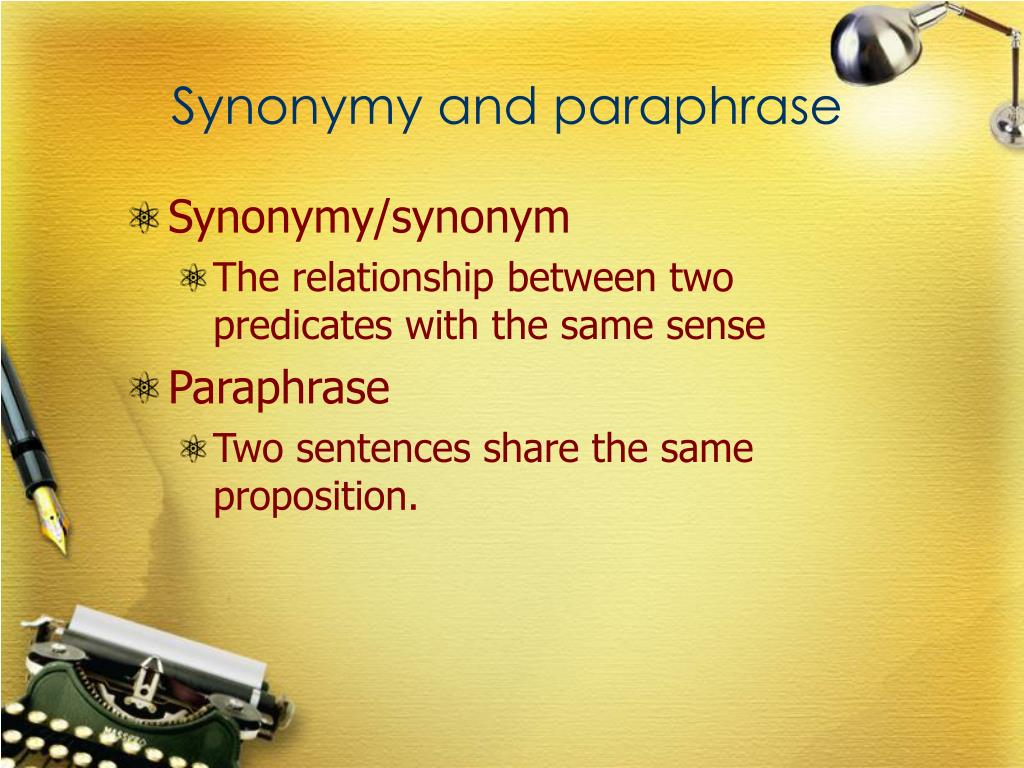 Synonymy and paraphrase

Synonymy/synonym

The relationship between two predicates with the same sense

Paraphrase

Two sentences share the same proposition.